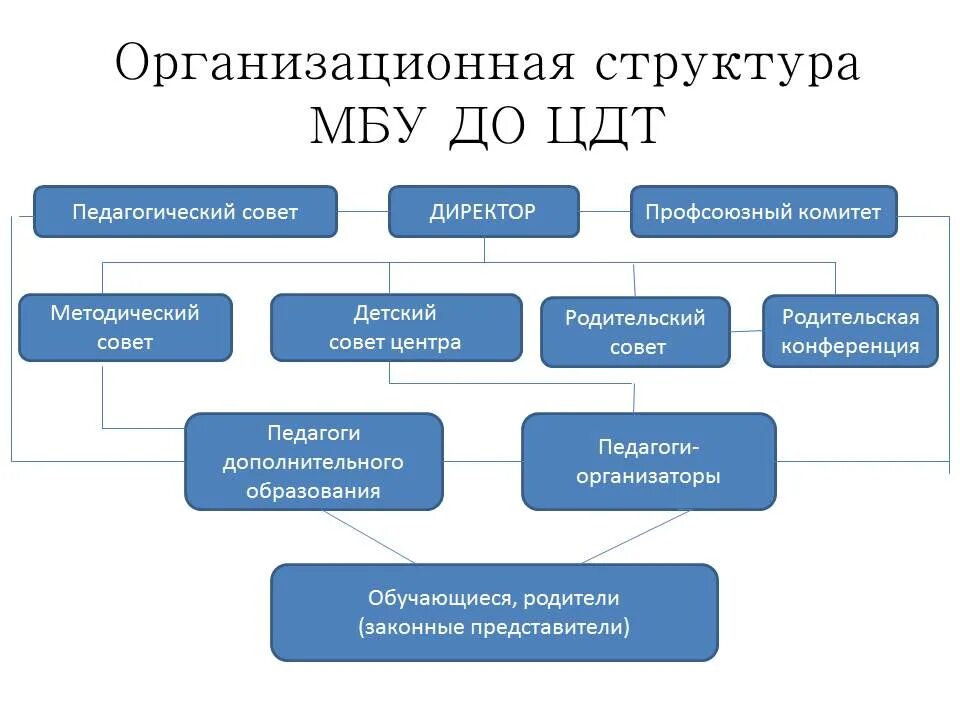 Организационная структура МБУ ДО ЦДТ

Педагогический совет

ДИРЕКТОР

Профсоюзный комитет

Методический совет

Детский совет центра

Родительский совет

Родительская конференция

Педагоги дополнительного образования

Педагоги-организаторы

Обучающиеся, родители (законные представители)